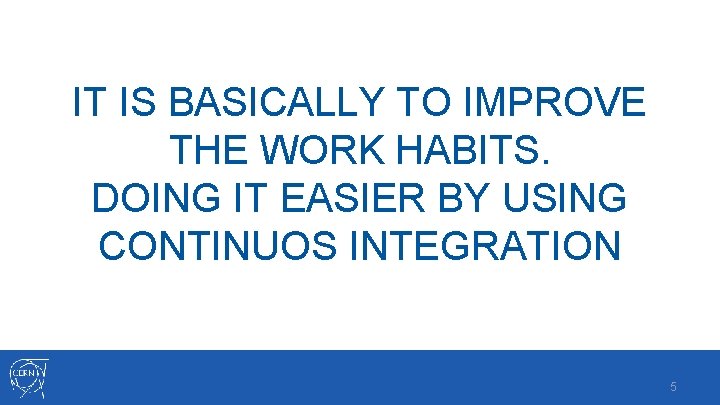 IT IS BASICALLY TO IMPROVE THE WORK HABITS.
DOING IT EASIER BY USING CONTINUOS INTEGRATION

CERN

5